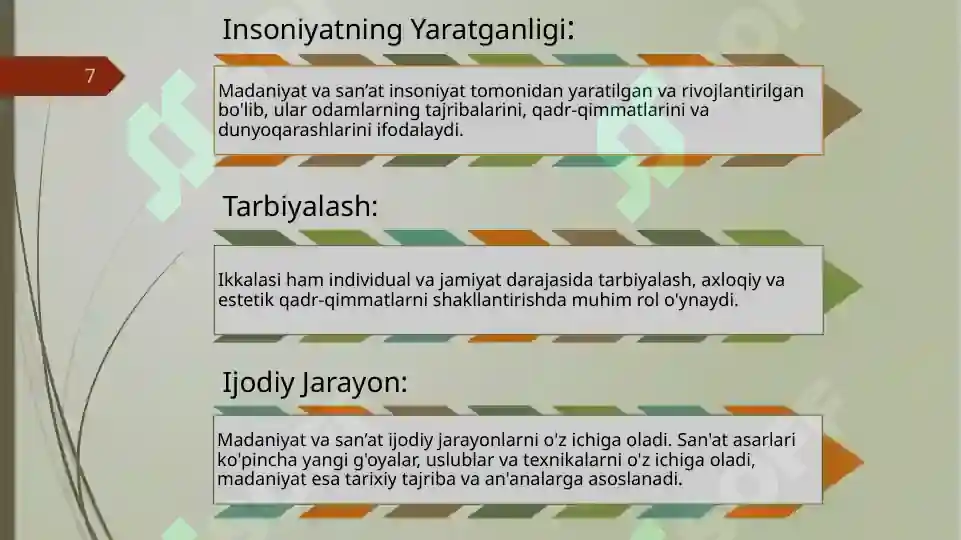 7

Insoniyatning Yaratganligi:

Madaniyat va san’at insoniyat tomonidan yaratilgan va rivojlantirilgan bo'lib, ular odamlarning tajribalarini, qadr-qimmatlarini va dunyoqarashlarini ifodalaydi.

Tarbiyalash:

Ikkalasi ham individual va jamiyat darajasida tarbiyalash, axloqiy va estetik qadr-qimmatlarni shakllantirishda muhim rol o'ynaydi.

Ijodiy Jarayon:

Madaniyat va san’at ijodiy jarayonlarni o'z ichiga oladi. San'at asarlari ko'pincha yangi g'oyalar, uslublar va texnikalarni o'z ichiga oladi, madaniyat esa tarixiy tajriba va an'analarga asoslanadi.